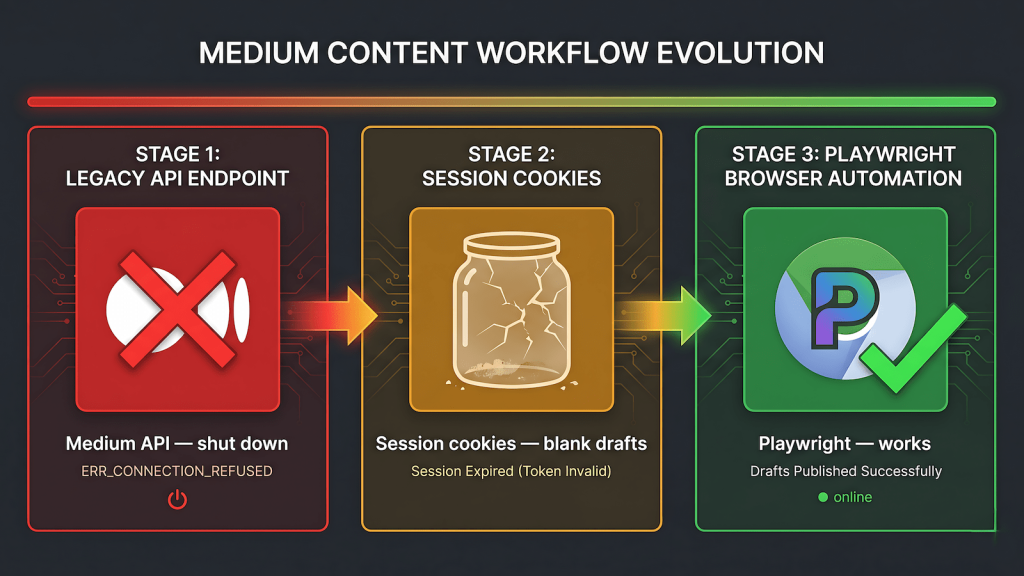 MEDIUM CONTENT WORKFLOW EVOLUTION

STAGE 1: LEGACY API ENDPOINT

Medium API — shut down

ERR_CONNECTION_REFUSED

STAGE 2: SESSION COOKIES

Session cookies — blank drafts

Session Expired (Token Invalid)

STAGE 3: PLAYWRIGHT BROWSER AUTOMATION

P

Playwright — works

Drafts Published Successfully

online